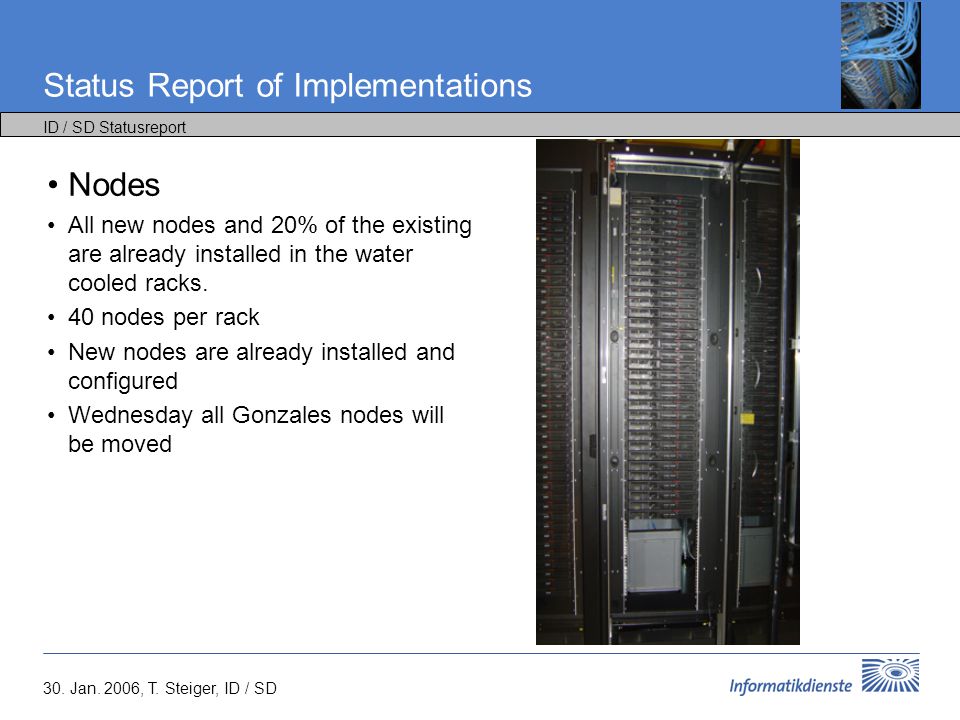 Status Report of Implementations

ID / SD Statusreport

• Nodes

• All new nodes and 20% of the existing are already installed in the water cooled racks.

• 40 nodes per rack

• New nodes are already installed and configured

• Wednesday all Gonzales nodes will be moved

30. Jan. 2006, T. Steiger, ID / SD

Informatikdienste